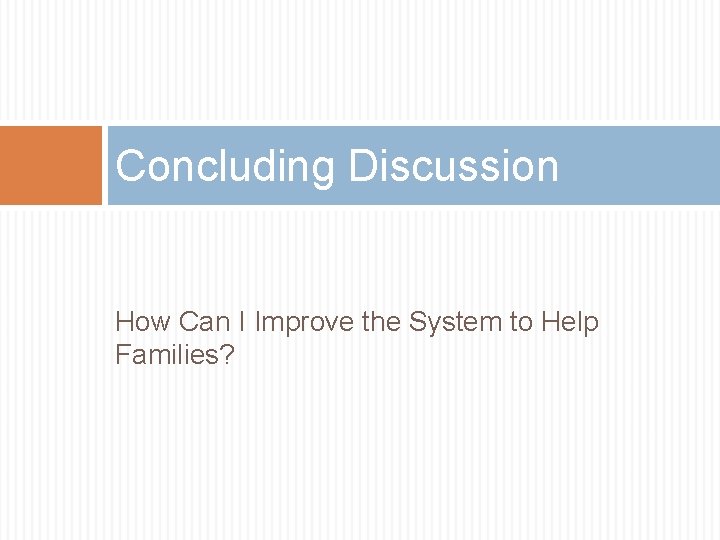 Concluding Discussion

How Can I Improve the System to Help Families?